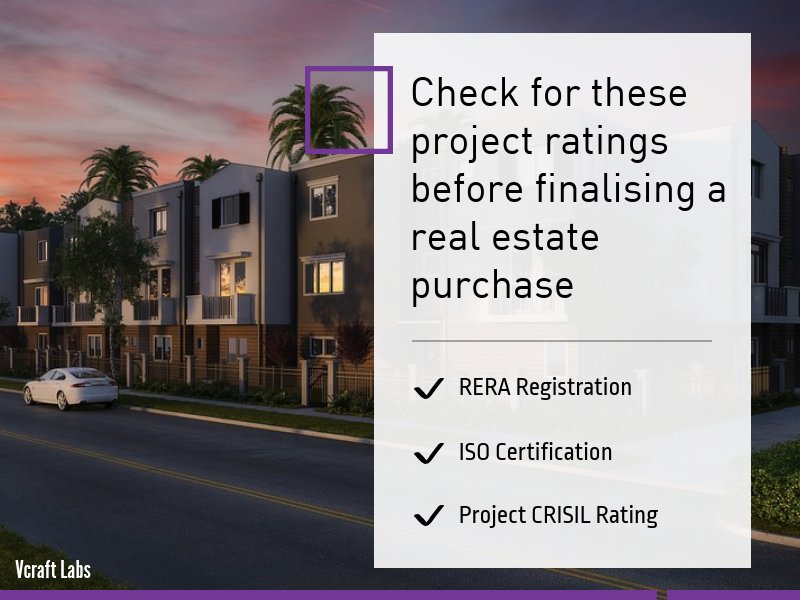 Check for these project ratings before finalising a real estate purchase

✓ RERA Registration

✓ ISO Certification

✓ Project CRISIL Rating

Vcraft Labs